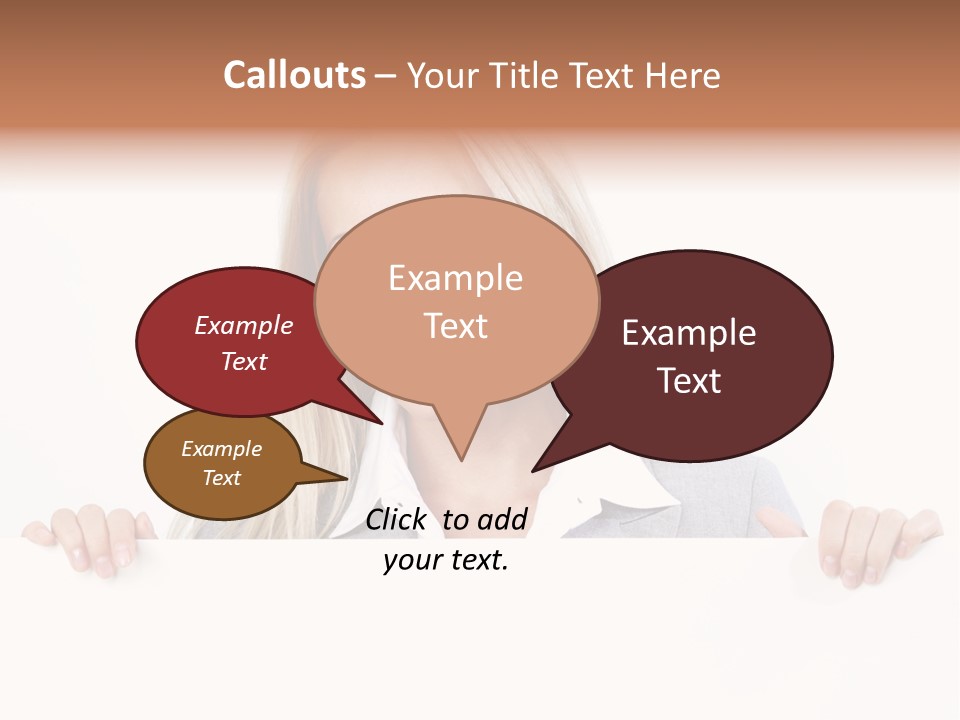 Callouts – Your Title Text Here

Example Text

Example Text

Example Text

Example Text

Click to add your text.